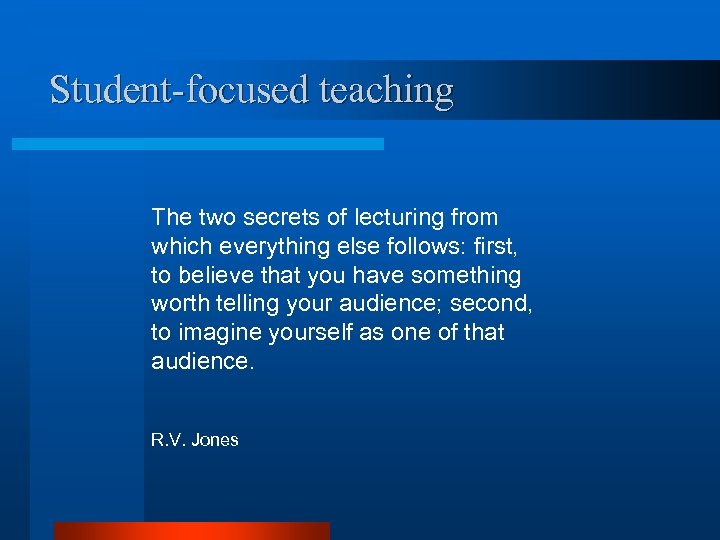 Student-focused teaching

The two secrets of lecturing from which everything else follows: first, to believe that you have something worth telling your audience; second, to imagine yourself as one of that audience.

R.V. Jones